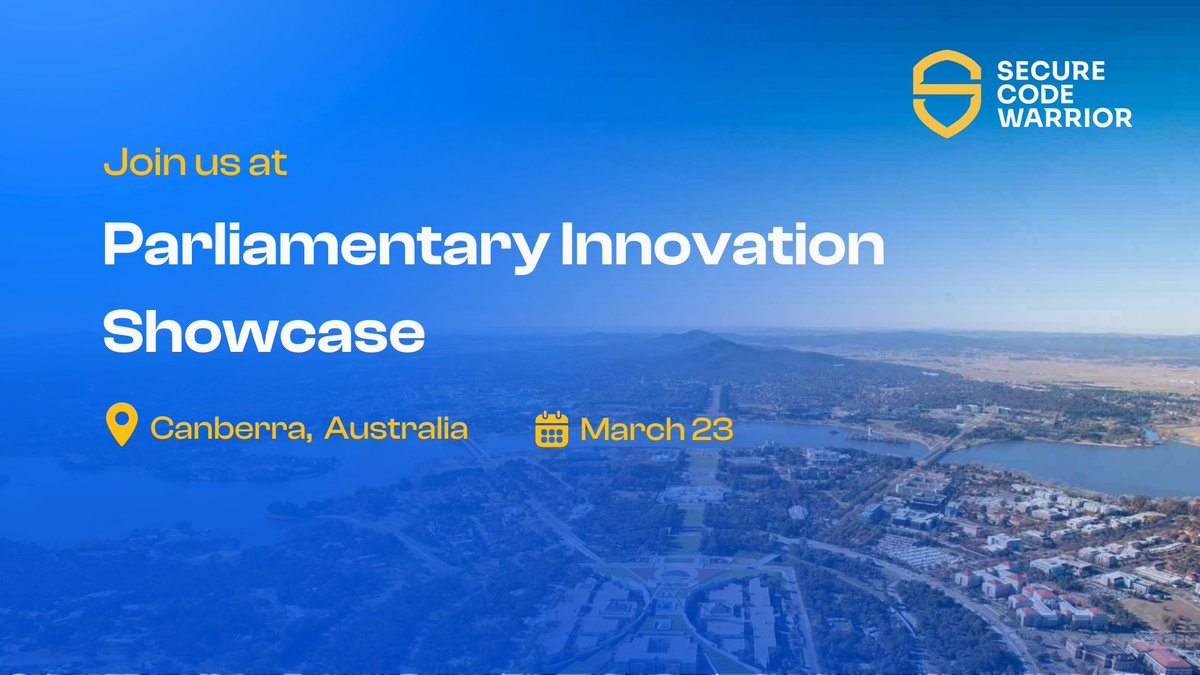 SECURE CODE WARRIOR

Join us at

Parliamentary Innovation Showcase

Canberra, Australia

March 23